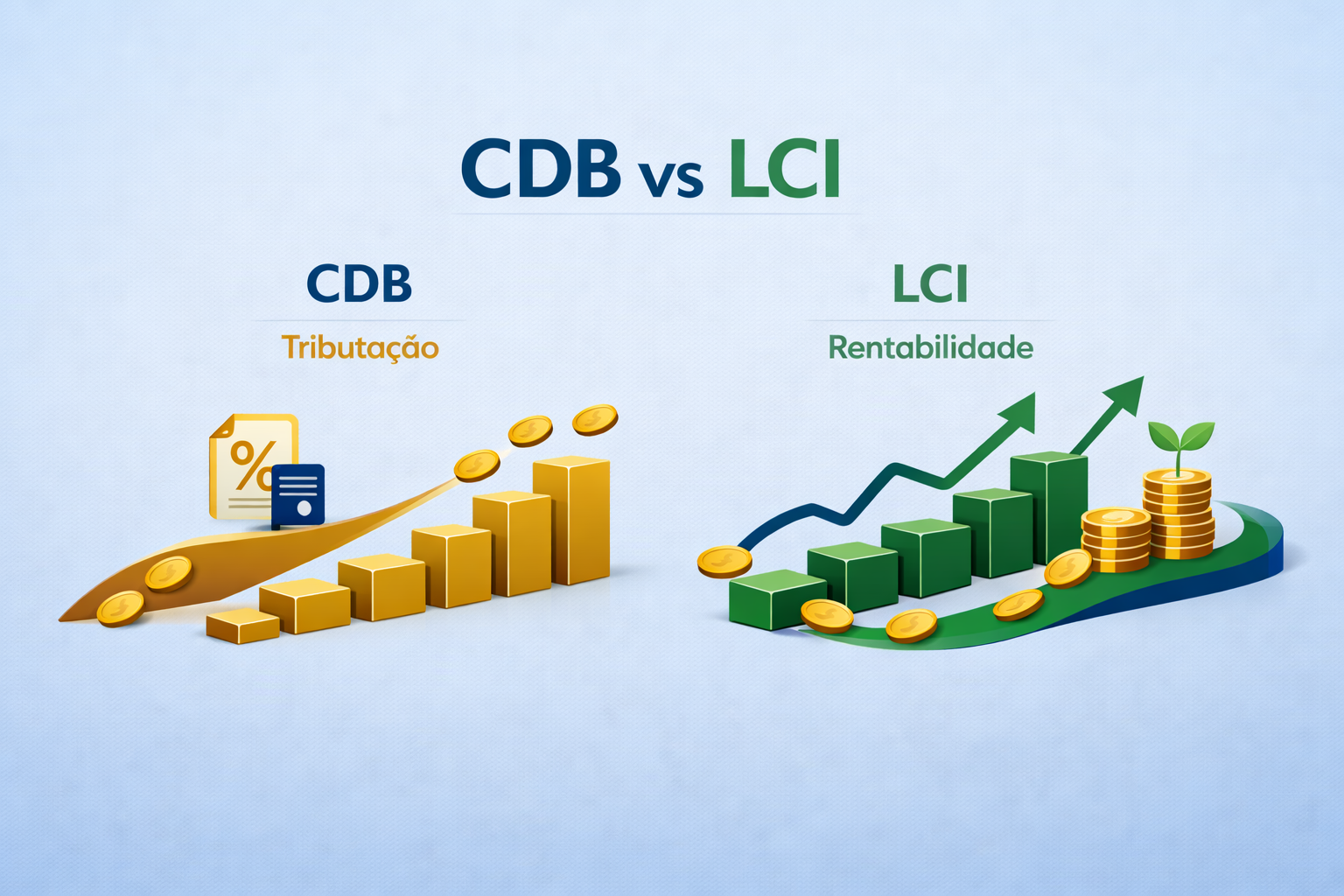 CDB vs LCI

CDB

Tributação

%

LCI

Rentabilidade